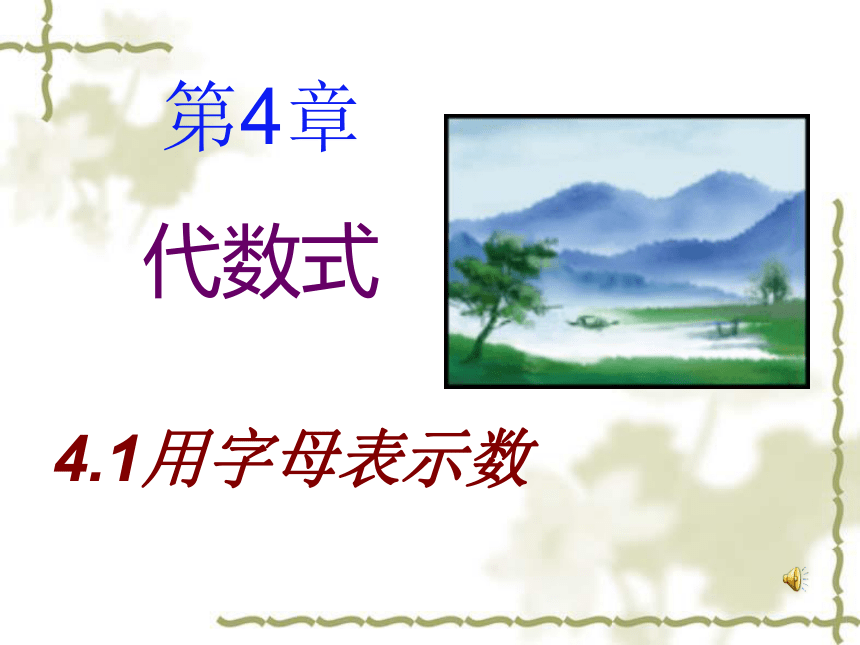 第4章

代数式

4.1用字母表示数